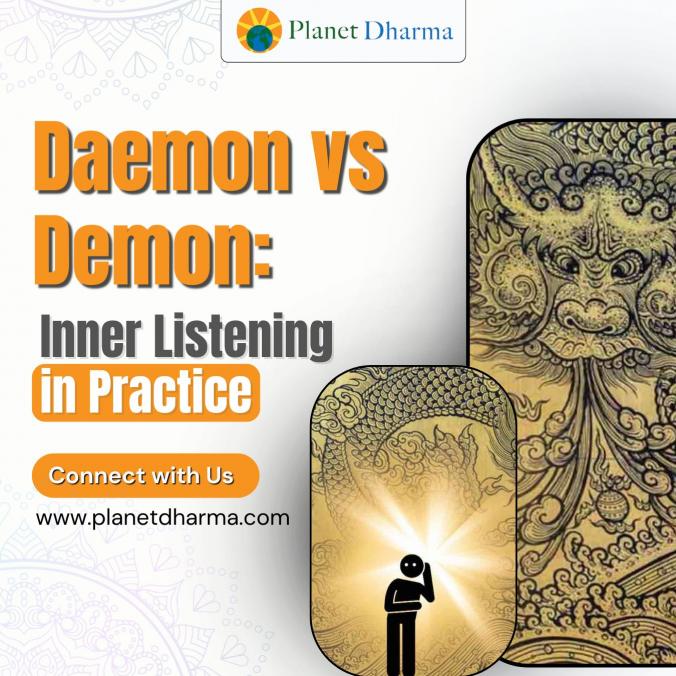 Planet Dharma

Daemon vs Demon:

Inner Listening in Practice

Connect with Us

www.planetdharma.com